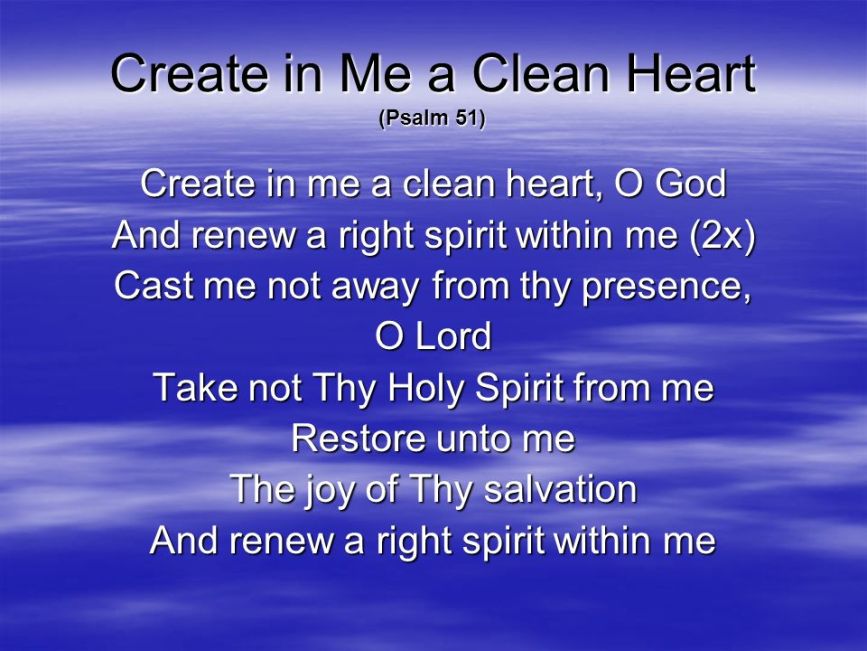 Create in Me a Clean Heart
(Psalm 51)

Create in me a clean heart, O God
And renew a right spirit within me (2x)
Cast me not away from thy presence, O Lord
Take not Thy Holy Spirit from me
Restore unto me
The joy of Thy salvation
And renew a right spirit within me